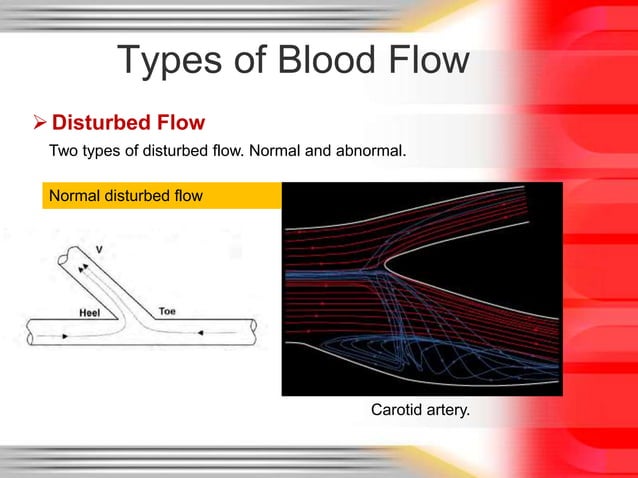 Types of Blood Flow

➢ Disturbed Flow

Two types of disturbed flow. Normal and abnormal.

Normal disturbed flow

V

Heel

Toe

Carotid artery.